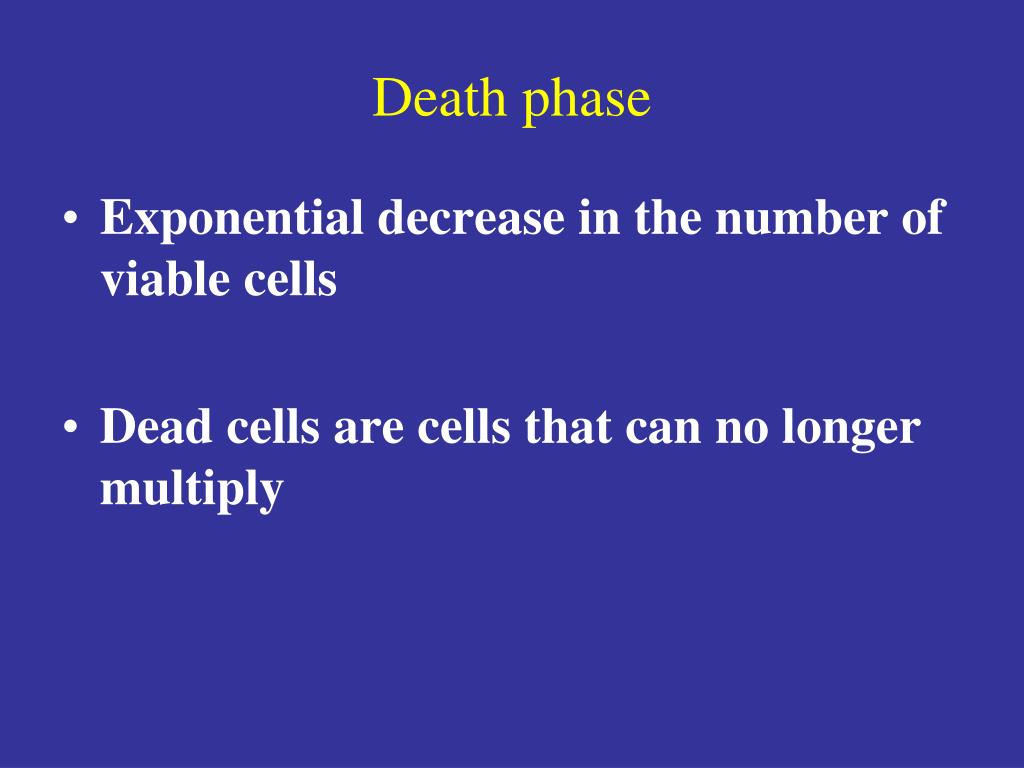 Death phase

• Exponential decrease in the number of viable cells

• Dead cells are cells that can no longer multiply